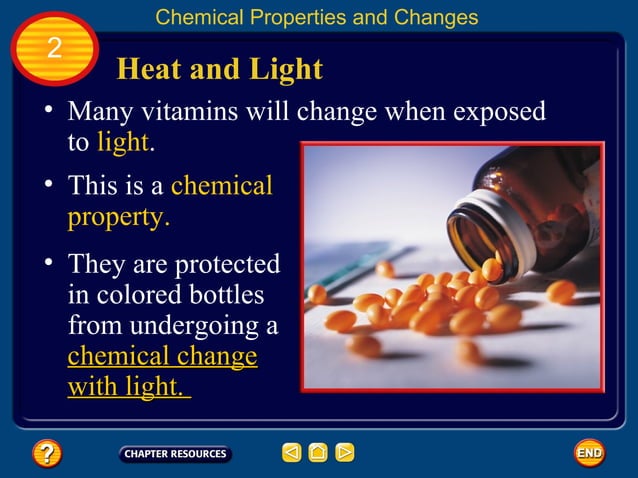 Chemical Properties and Changes

2

Heat and Light

• Many vitamins will change when exposed to light.

• This is a chemical property.

• They are protected in colored bottles from undergoing a chemical change with light.

?

CHAPTER RESOURCES

END